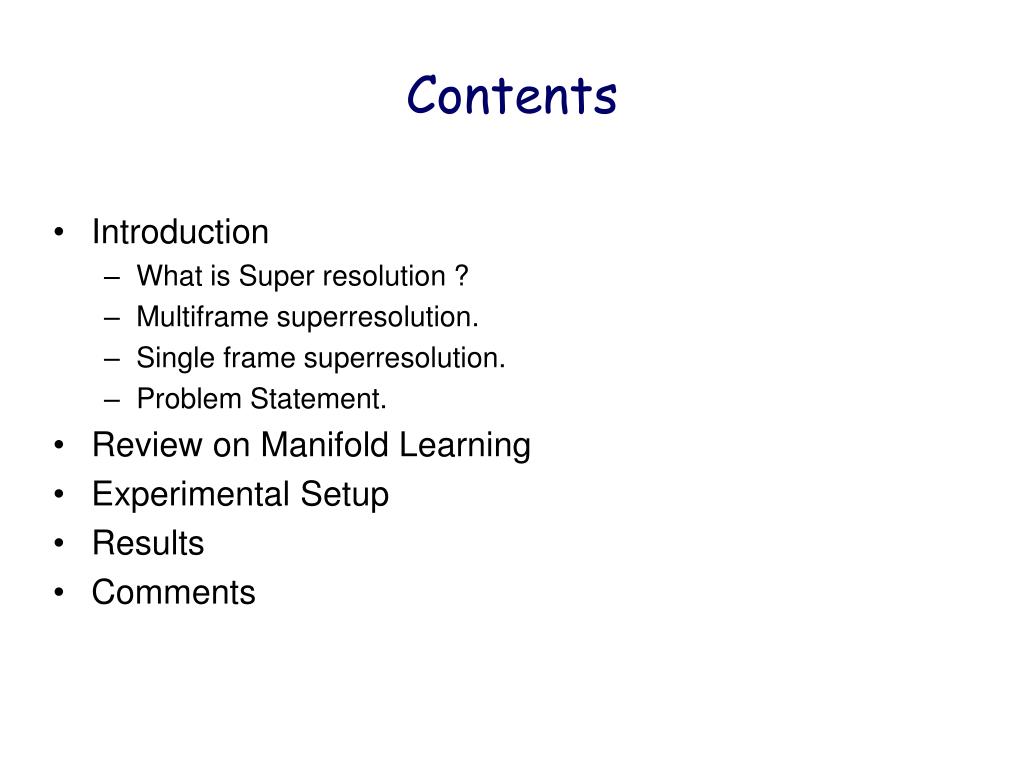 Contents

• Introduction
– What is Super resolution ?
– Multiframe superresolution.
– Single frame superresolution.
– Problem Statement.
• Review on Manifold Learning
• Experimental Setup
• Results
• Comments